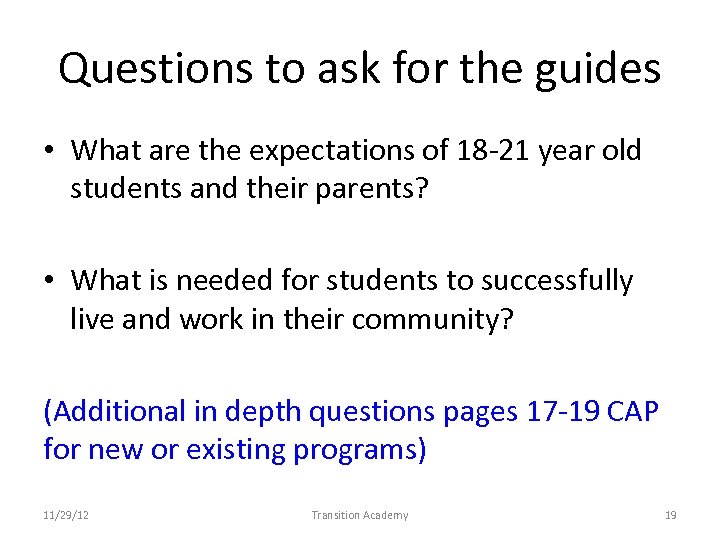 Questions to ask for the guides

• What are the expectations of 18-21 year old students and their parents?

• What is needed for students to successfully live and work in their community?

(Additional in depth questions pages 17-19 CAP for new or existing programs)

11/29/12 Transition Academy 19